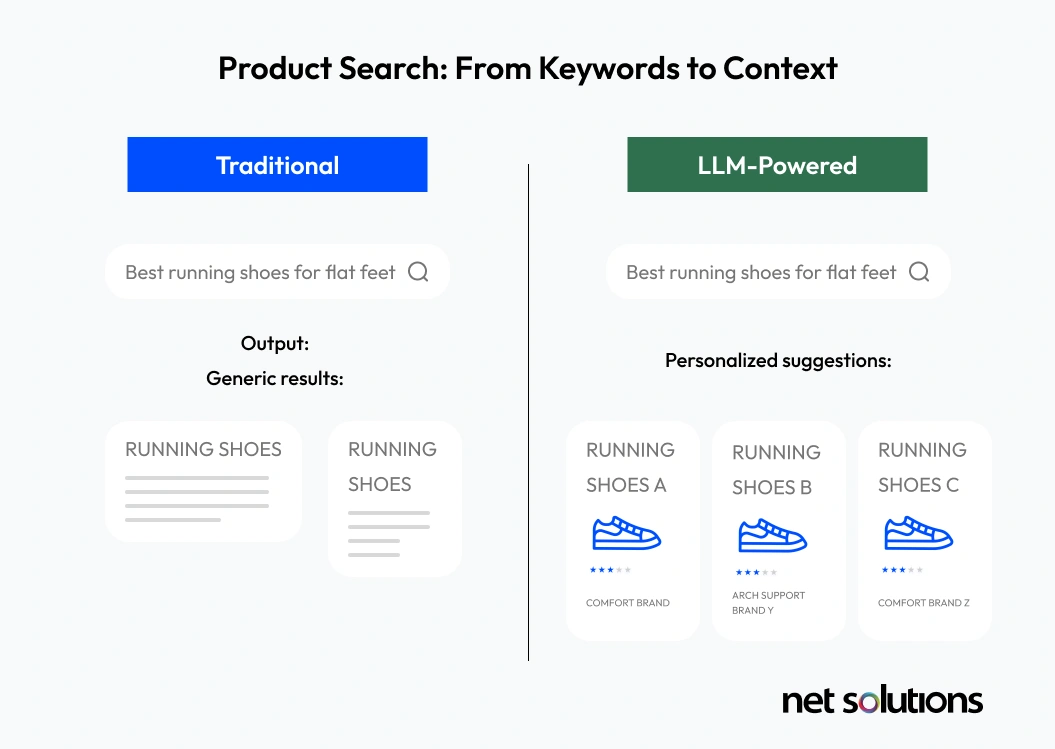 Product Search: From Keywords to Context

Traditional

Best running shoes for flat feet

Output:
Generic results:

RUNNING SHOES

RUNNING SHOES

LLM-Powered

Best running shoes for flat feet

Personalized suggestions:

RUNNING SHOES A

COMFORT BRAND

RUNNING SHOES B

ARCH SUPPORT BRAND Y

RUNNING SHOES C

COMFORT BRAND Z

net solutions